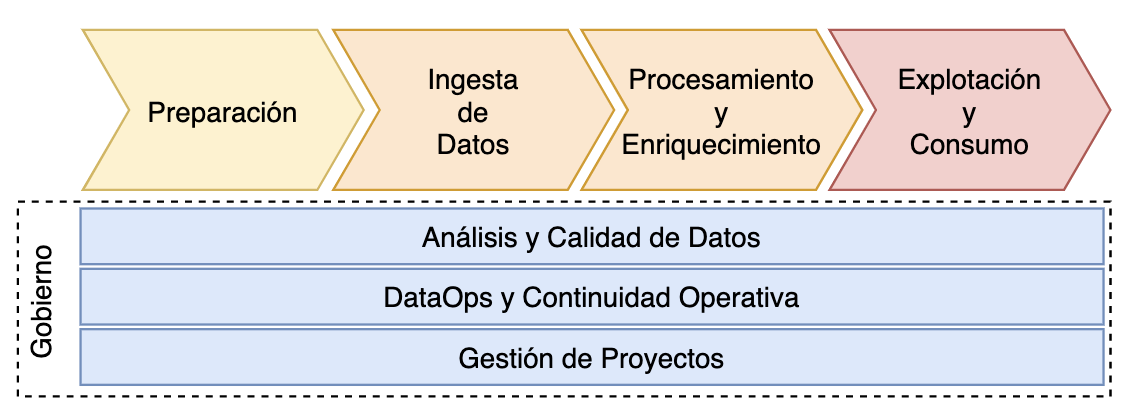 Preparación

Ingesta de Datos

Procesamiento y Enriquecimiento

Explotación y Consumo

Gobierno

Análisis y Calidad de Datos

DataOps y Continuidad Operativa

Gestión de Proyectos